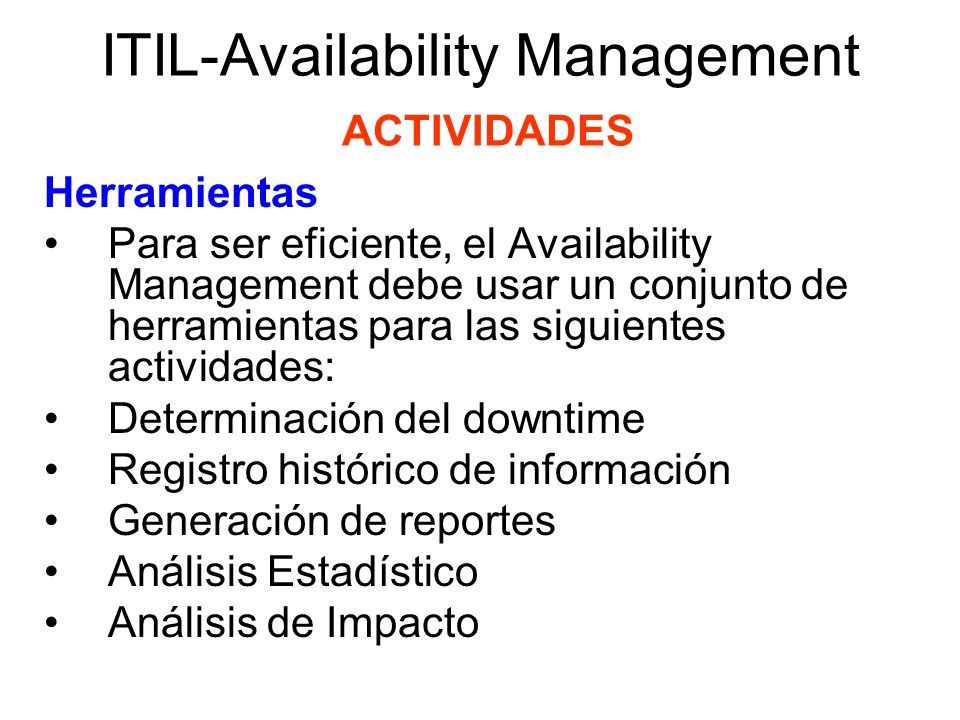 ITIL-Availability Management

ACTIVIDADES

Herramientas

• Para ser eficiente, el Availability Management debe usar un conjunto de herramientas para las siguientes actividades:
• Determinación del downtime
• Registro histórico de información
• Generación de reportes
• Análisis Estadístico
• Análisis de Impacto